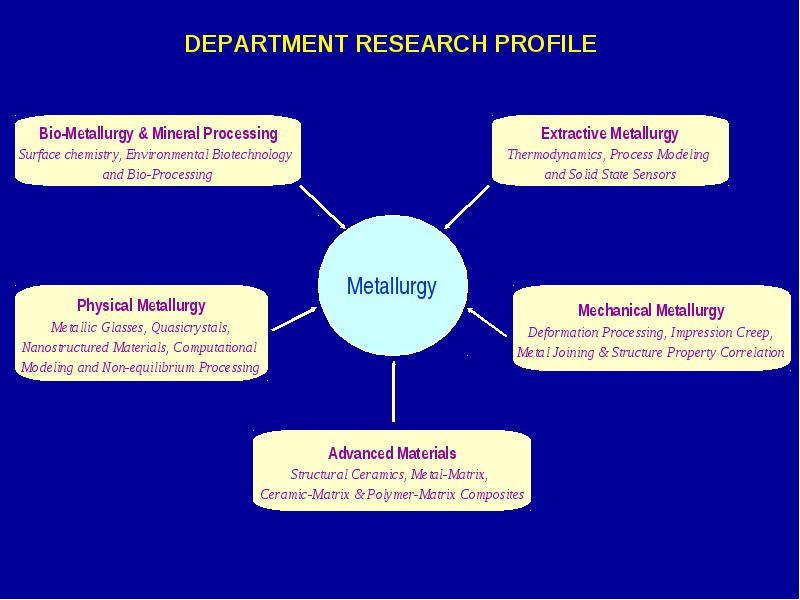 DEPARTMENT RESEARCH PROFILE

Bio-Metallurgy & Mineral Processing
Surface chemistry, Environmental Biotechnology and Bio-Processing

Extractive Metallurgy
Thermodynamics, Process Modeling and Solid State Sensors

Metallurgy

Physical Metallurgy
Metallic Glasses, Quasicrystals, Nanostructured Materials, Computational Modeling and Non-equilibrium Processing

Mechanical Metallurgy
Deformation Processing, Impression Creep, Metal Joining & Structure Property Correlation

Advanced Materials
Structural Ceramics, Metal-Matrix, Ceramic-Matrix & Polymer-Matrix Composites